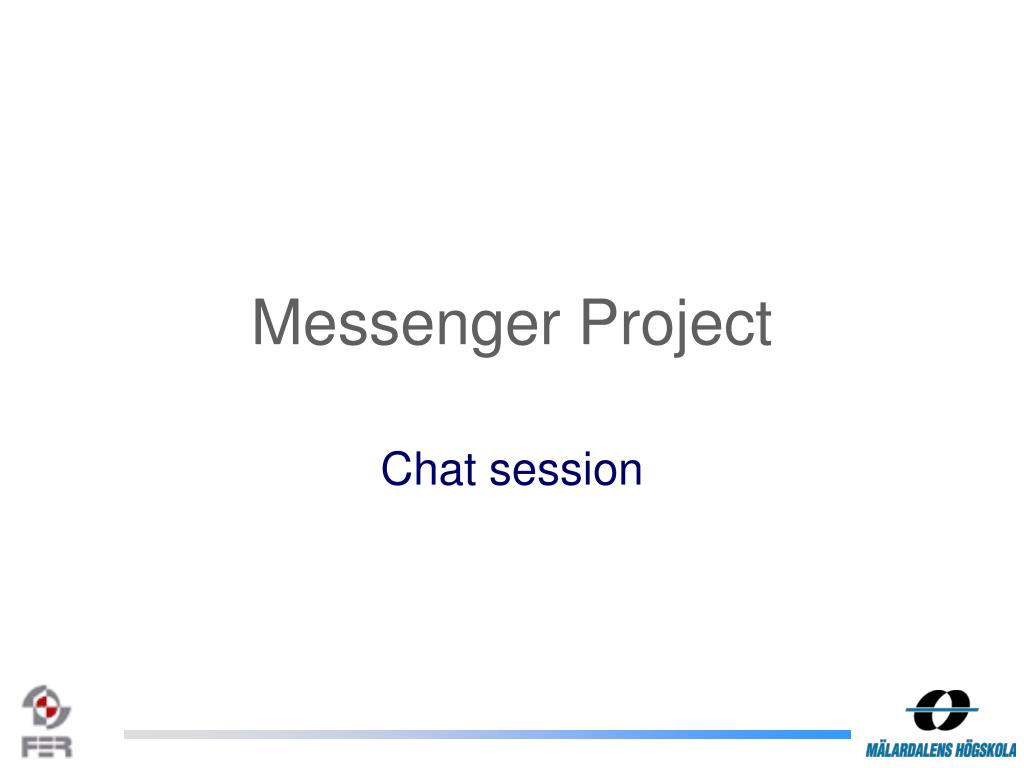 Messenger Project

Chat session

FER

MÄLARDALENS HÖGSKOLA